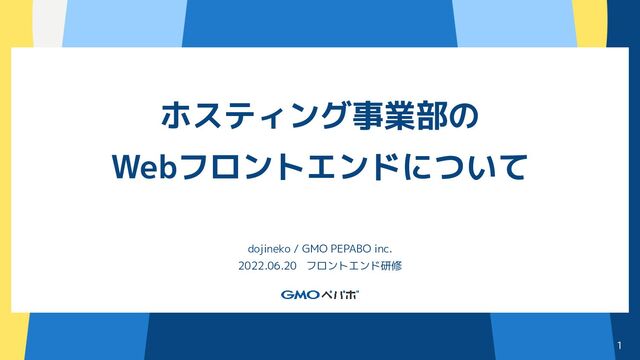 ホスティング事業部の
Webフロントエンドについて

dojineko / GMO PEPABO inc.
2022.06.20 フロントエンド研修

GMOペパボ

1